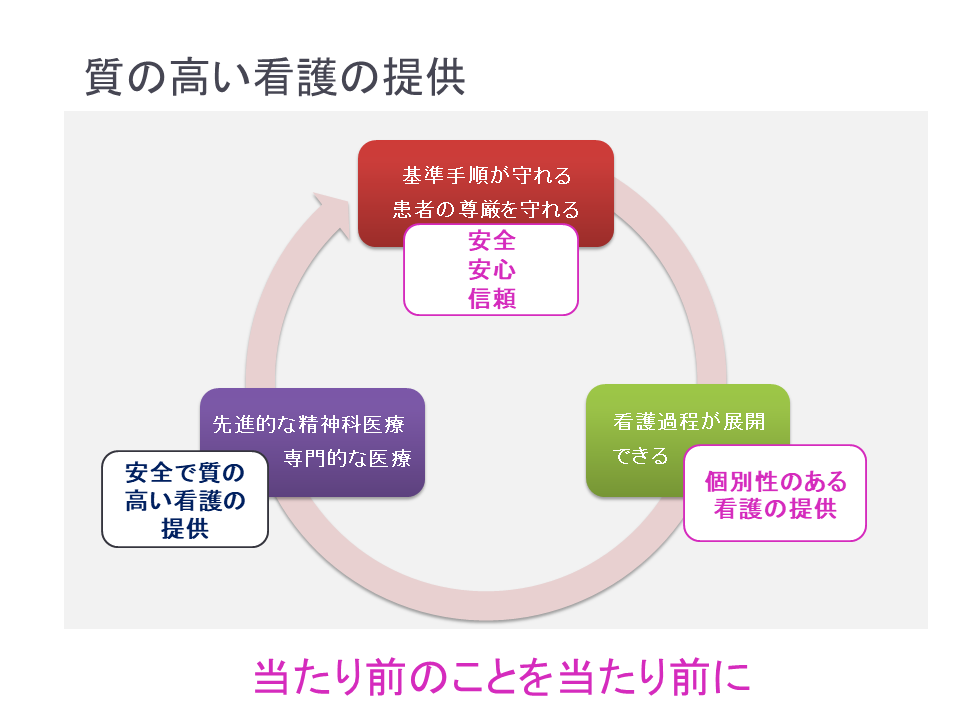 質の高い看護の提供

基準手順が守れる
患者の尊厳を守れる

安全
安心
信頼

看護過程が展開できる

個別性のある看護の提供

先進的な精神科医療
専門的な医療

安全で質の高い看護の提供

当たり前のことを当たり前に